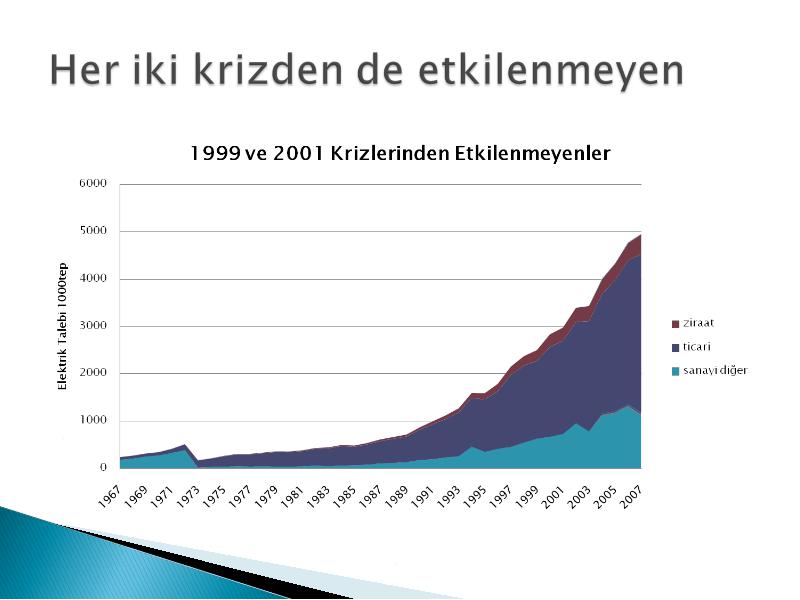 Her iki krizden de etkilenmeyen

1999 ve 2001 Krizlerinden Etkilenmeyenler

Elektrik Talebi 1000tep

6000
5000
4000
3000
2000
1000
0

1967 1969 1971 1973 1975 1977 1979 1981 1983 1985 1987 1989 1991 1993 1995 1997 1999 2001 2003 2005 2007

ziraat
ticari
sanayi diğer